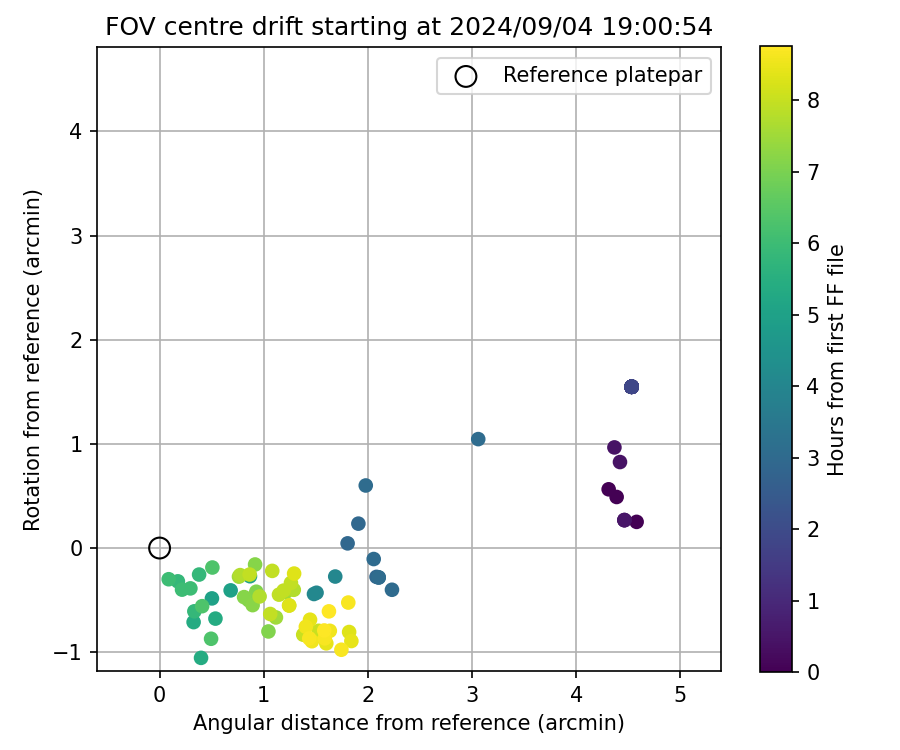 FOV centre drift starting at 2024/09/04 19:00:54

Reference platepar

Rotation from reference (arcmin)

4
3
2
1
0
−1

0 1 2 3 4 5

Angular distance from reference (arcmin)

Hours from first FF file

8
7
6
5
4
3
2
1
0